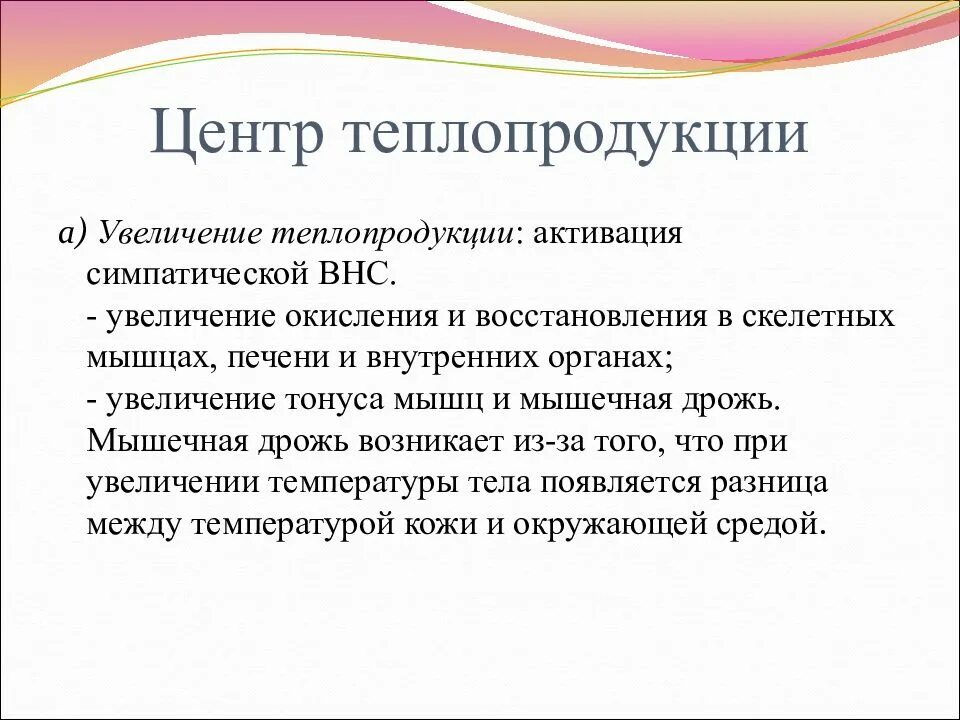 Центр теплопродукции

а) Увеличение теплопродукции: активация симпатической ВНС.
- увеличение окисления и восстановления в скелетных мышцах, печени и внутренних органах;
- увеличение тонуса мышц и мышечная дрожь. Мышечная дрожь возникает из-за того, что при увеличении температуры тела появляется разница между температурой кожи и окружающей средой.